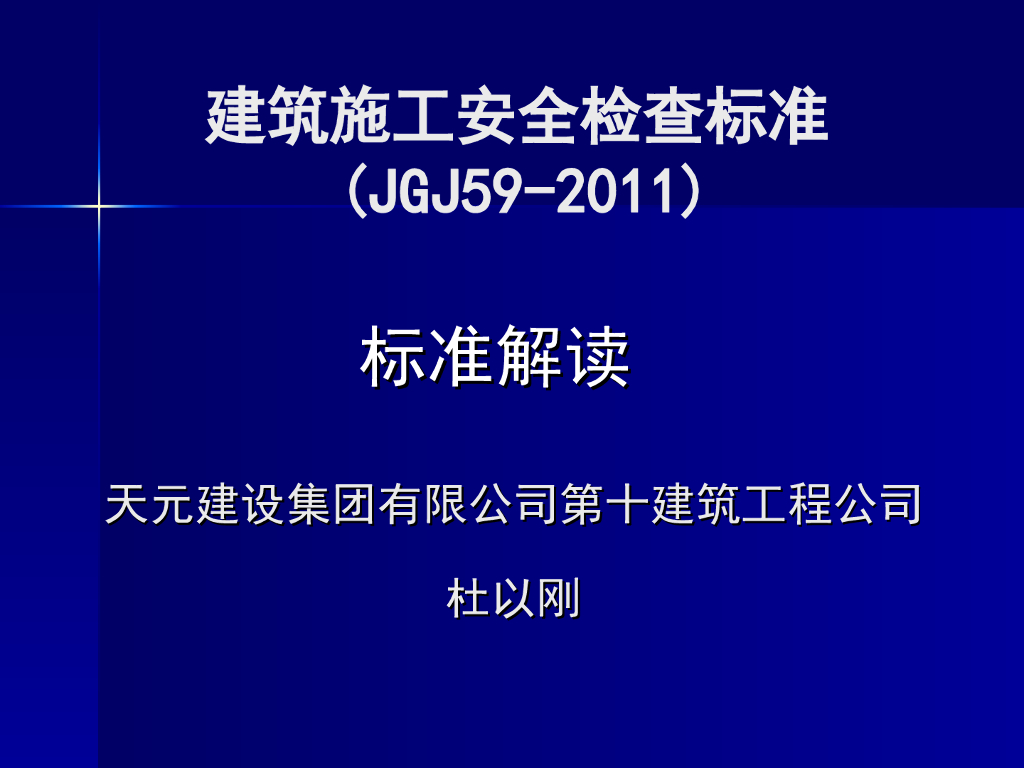 建筑施工安全检查标准
（JGJ59-2011）

标准解读

天元建设集团有限公司第十建筑工程公司

杜以刚